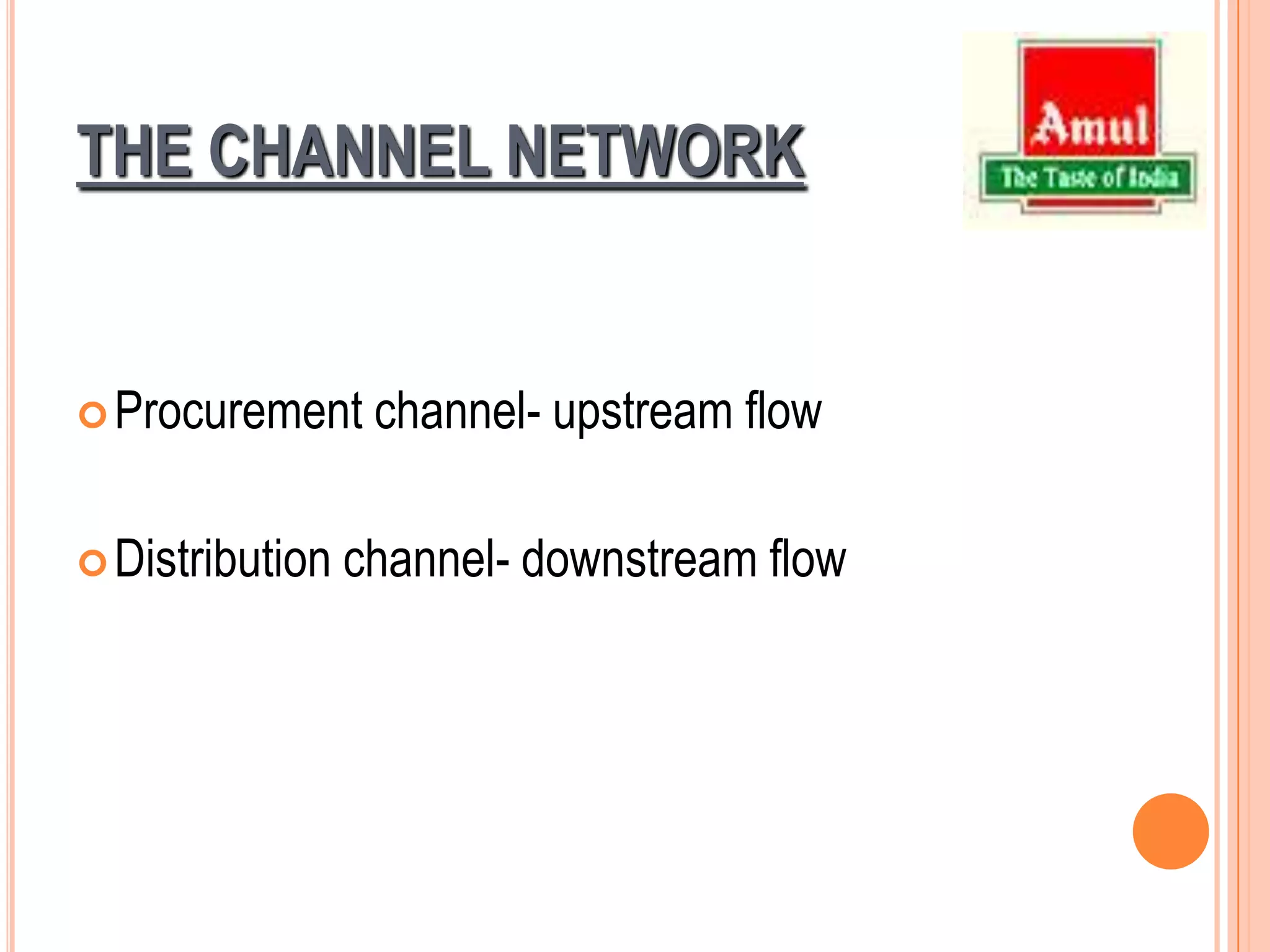 THE CHANNEL NETWORK

Amul
The Taste of India

Procurement channel- upstream flow

Distribution channel- downstream flow